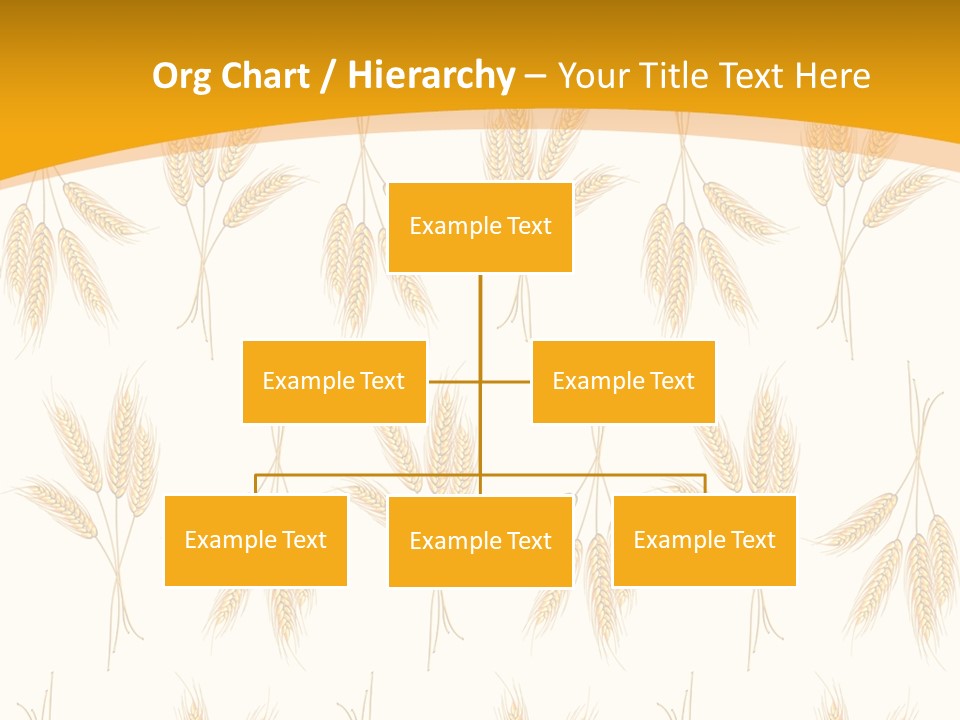 Org Chart / Hierarchy – Your Title Text Here

Example Text

Example Text

Example Text

Example Text

Example Text

Example Text